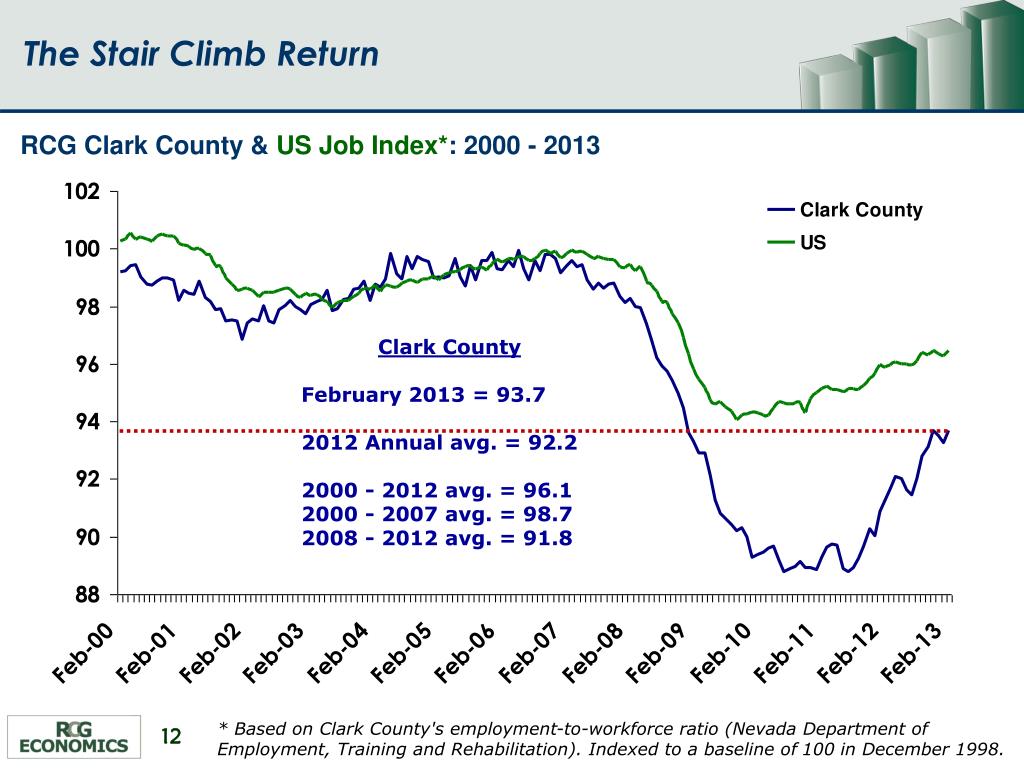 The Stair Climb Return

RCG Clark County & US Job Index*: 2000 - 2013

102
100
98
96
94
92
90
88

Clark County
US

Clark County

February 2013 = 93.7

2012 Annual avg. = 92.2

2000 - 2012 avg. = 96.1
2000 - 2007 avg. = 98.7
2008 - 2012 avg. = 91.8

Feb-00 Feb-01 Feb-02 Feb-03 Feb-04 Feb-05 Feb-06 Feb-07 Feb-08 Feb-09 Feb-10 Feb-11 Feb-12 Feb-13

RCG ECONOMICS

12

* Based on Clark County's employment-to-workforce ratio (Nevada Department of Employment, Training and Rehabilitation). Indexed to a baseline of 100 in December 1998.